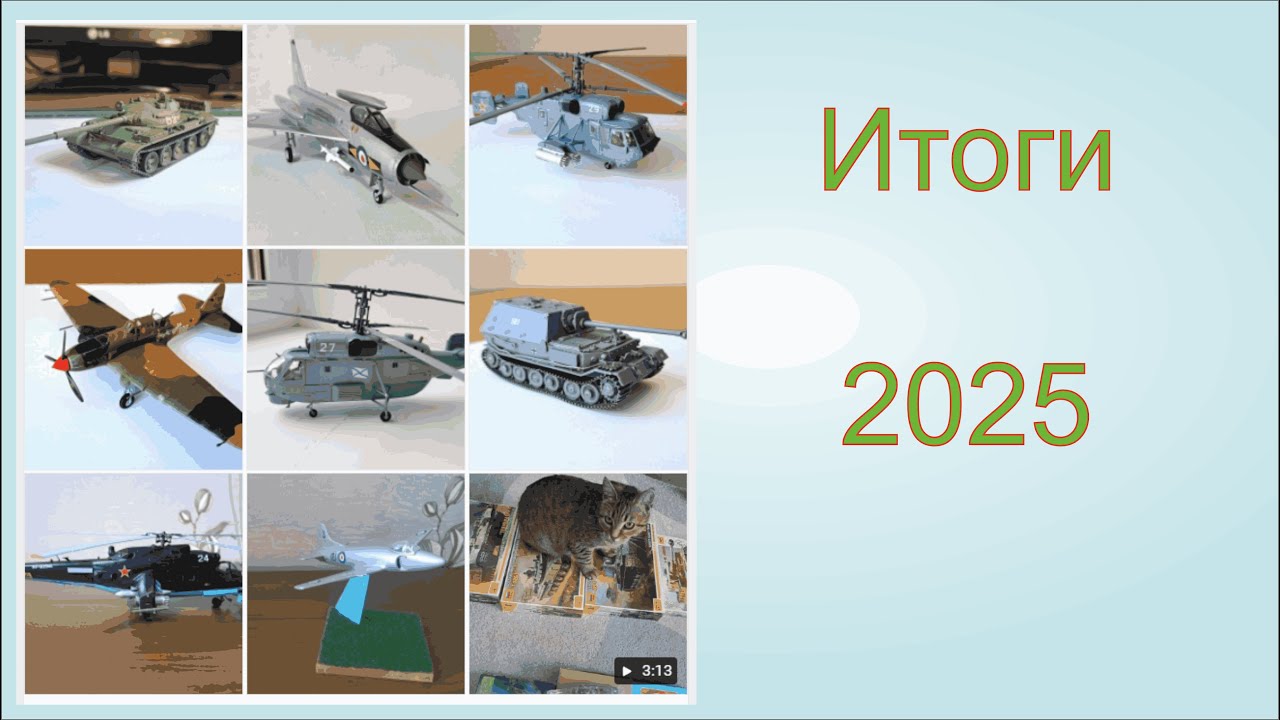 Итоги

2025

27

24

3:13